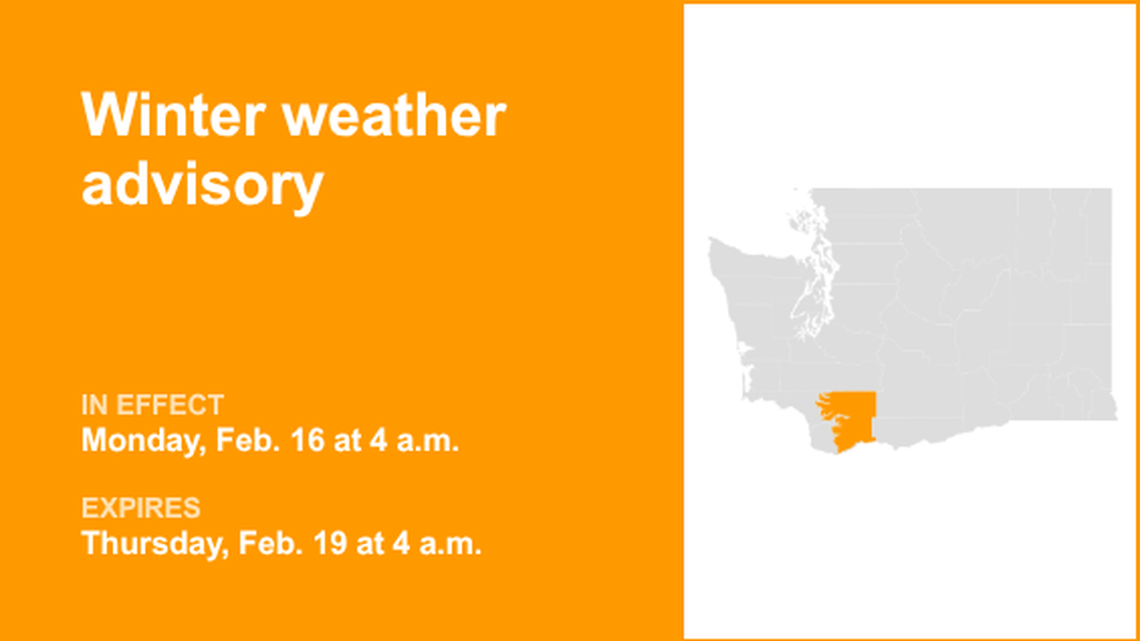 Winter weather advisory

IN EFFECT
Monday, Feb. 16 at 4 a.m.

EXPIRES
Thursday, Feb. 19 at 4 a.m.